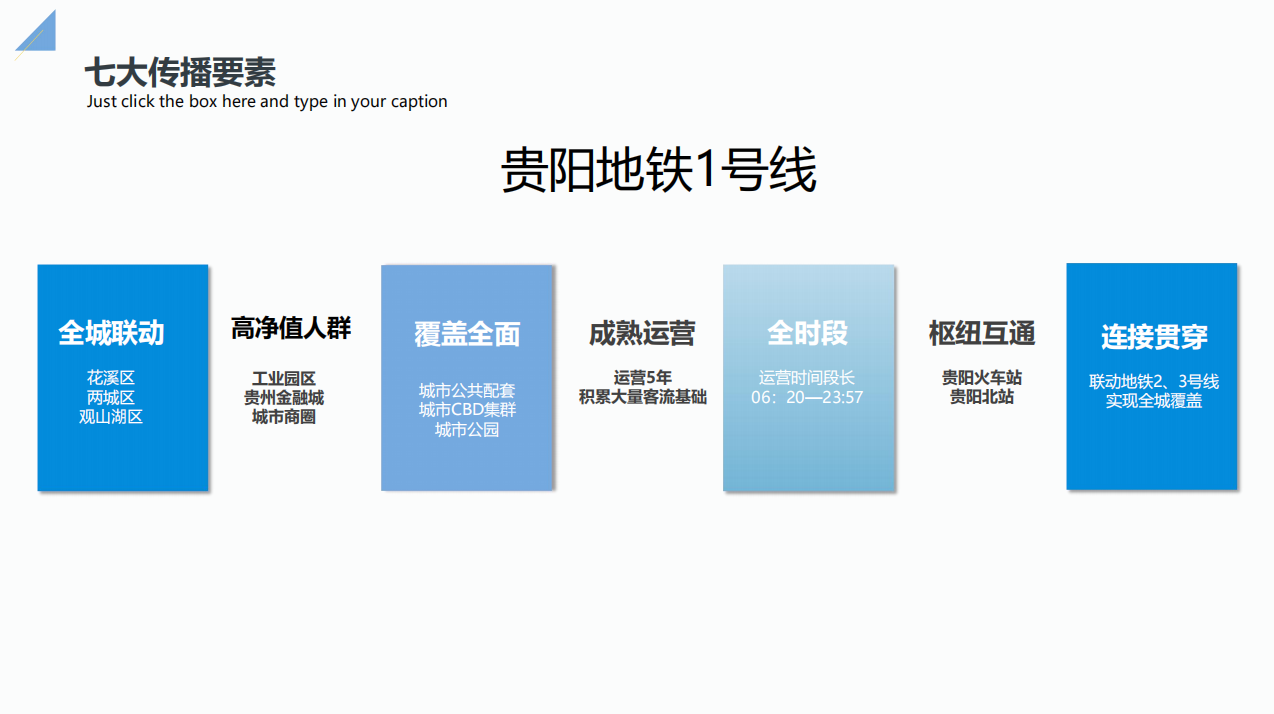 七大传播要素
Just click the box here and type in your caption

贵阳地铁1号线

全城联动
花溪区
两城区
观山湖区

高净值人群
工业园区
贵州金融城
城市商圈

覆盖全面
城市公共配套
城市CBD集群
城市公园

成熟运营
运营5年
积累大量客流基础

全时段
运营时间段长
06：20—23:57

枢纽互通
贵阳火车站
贵阳北站

连接贯穿
联动地铁2、3号线
实现全城覆盖